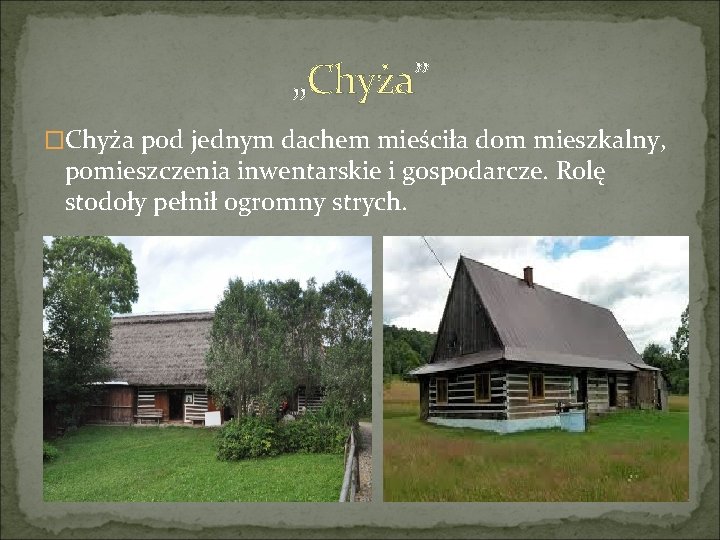 „Chyża”

□Chyża pod jednym dachem mieściła dom mieszkalny, pomieszczenia inwentarskie i gospodarcze. Rolę stodoły pełnił ogromny strych.